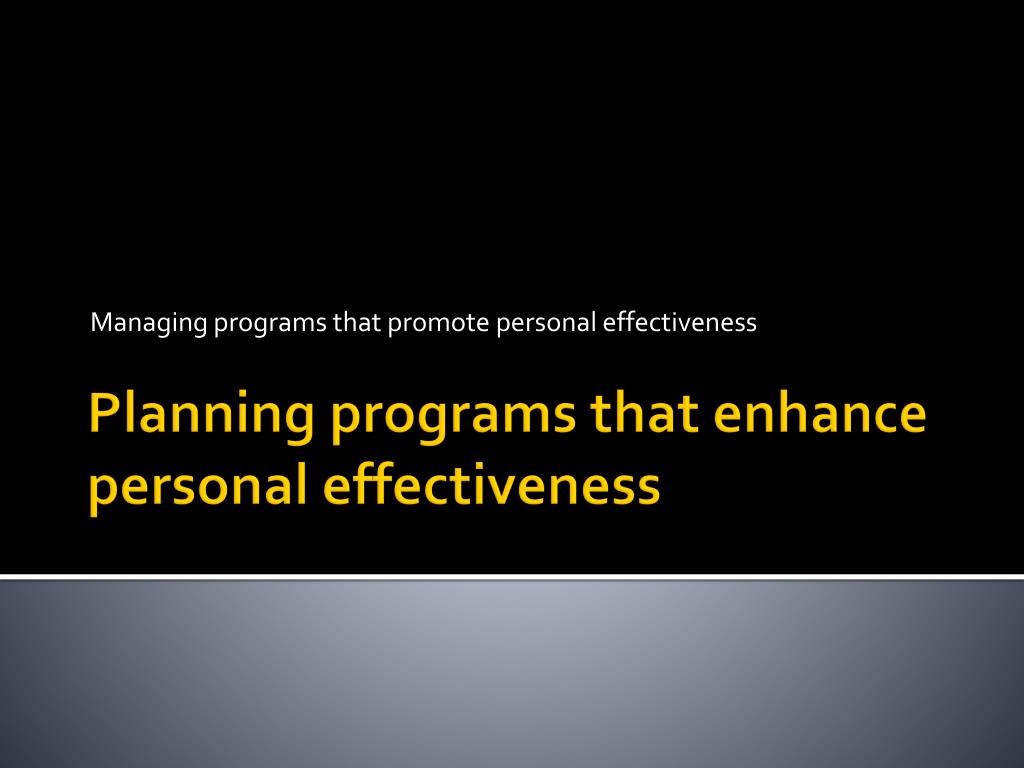 Managing programs that promote personal effectiveness

Planning programs that enhance personal effectiveness